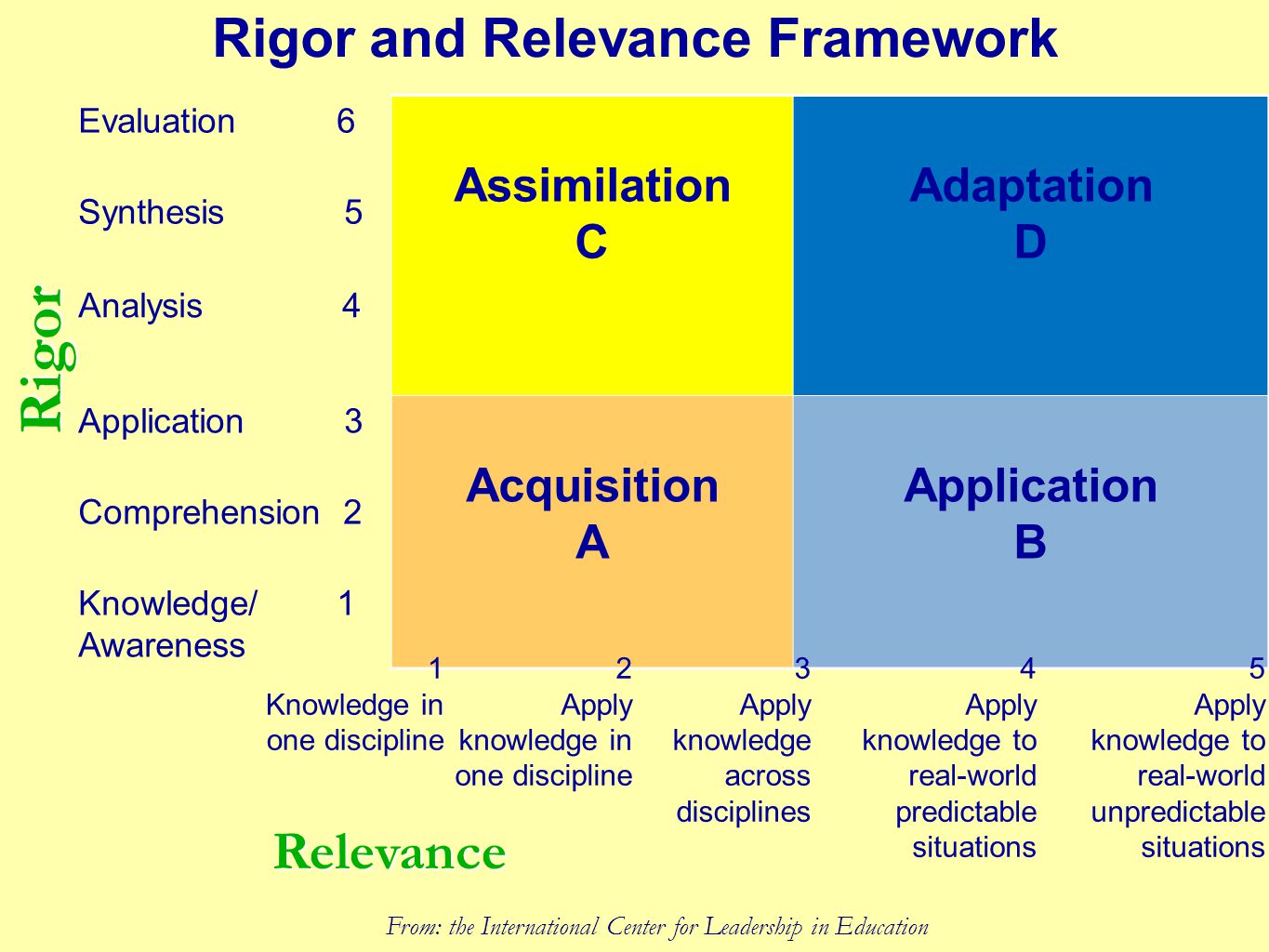 Rigor and Relevance Framework

Rigor

Evaluation 6

Synthesis 5

Analysis 4

Application 3

Comprehension 2

Knowledge/ Awareness 1

Assimilation
C

Adaptation
D

Acquisition
A

Application
B

1
Knowledge in one discipline

2
Apply knowledge in one discipline

3
Apply knowledge across disciplines

4
Apply knowledge to real-world predictable situations

5
Apply knowledge to real-world unpredictable situations

Relevance

From: the International Center for Leadership in Education